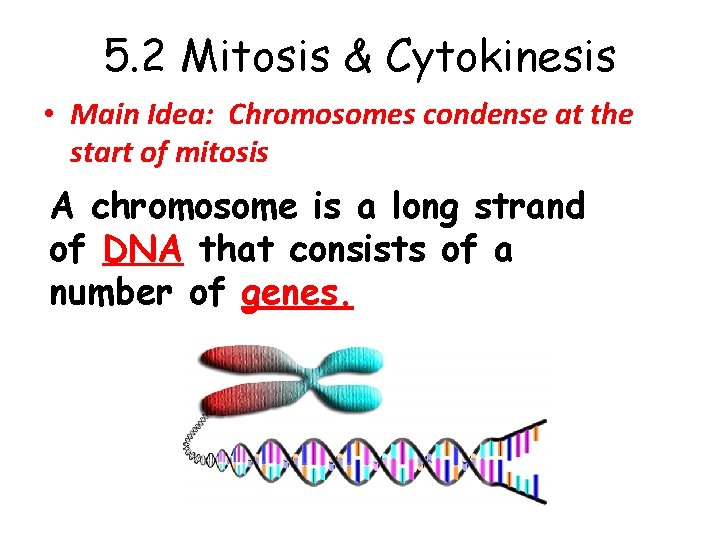 5.2 Mitosis & Cytokinesis

• Main Idea: Chromosomes condense at the start of mitosis

A chromosome is a long strand of DNA that consists of a number of genes.